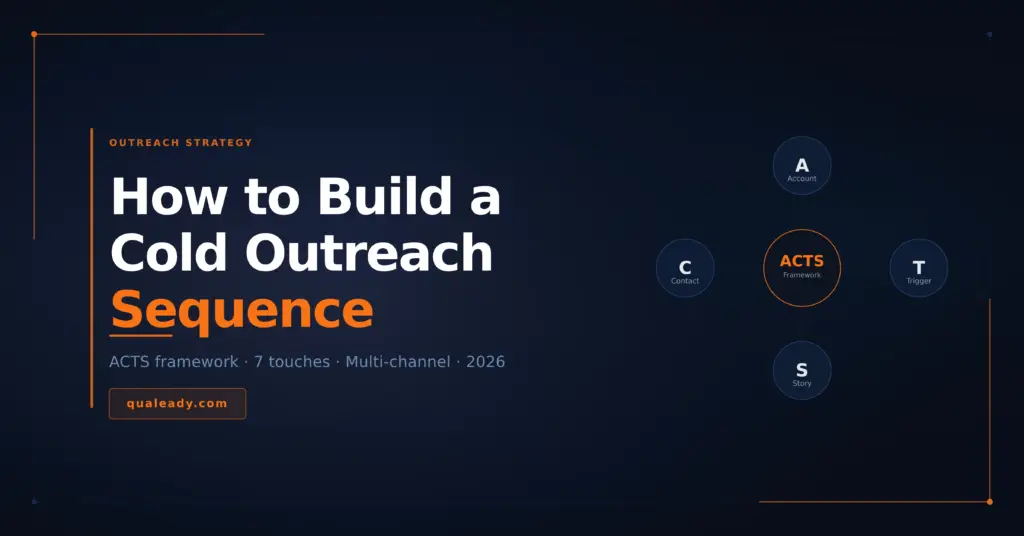 OUTREACH STRATEGY

How to Build a Cold Outreach Sequence

ACTS framework · 7 touches · Multi-channel · 2026

qualeady.com

A
Account

C
Contact

ACTS
Framework

T
Trigger

S
Story